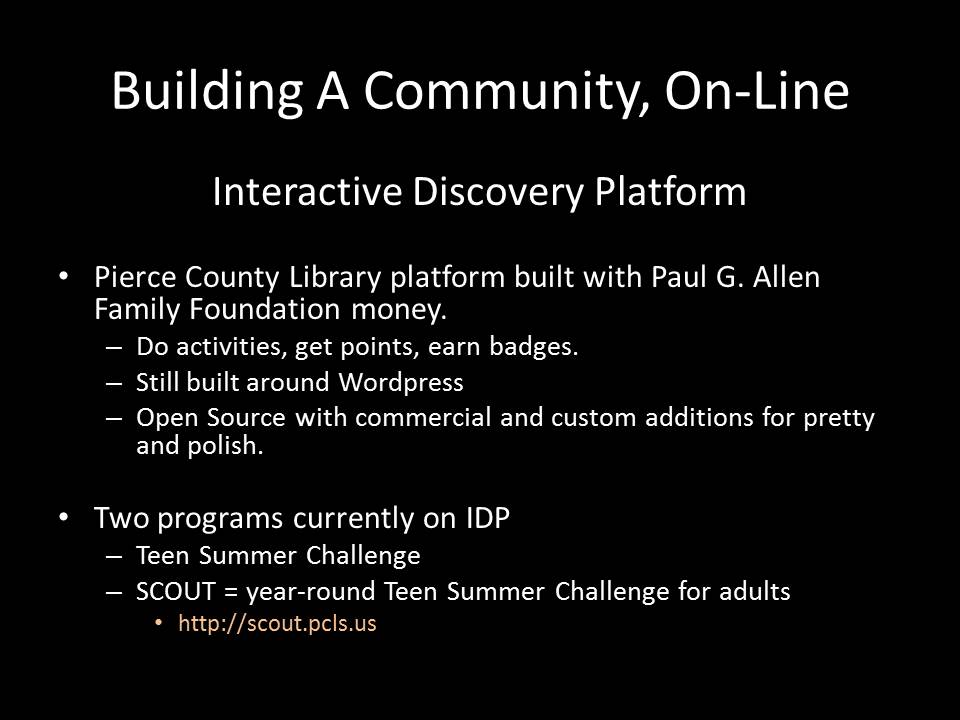 Building A Community, On-Line

Interactive Discovery Platform

• Pierce County Library platform built with Paul G. Allen Family Foundation money.
  – Do activities, get points, earn badges.
  – Still built around Wordpress
  – Open Source with commercial and custom additions for pretty and polish.

• Two programs currently on IDP
  – Teen Summer Challenge
  – SCOUT = year-round Teen Summer Challenge for adults
    • http://scout.pcls.us